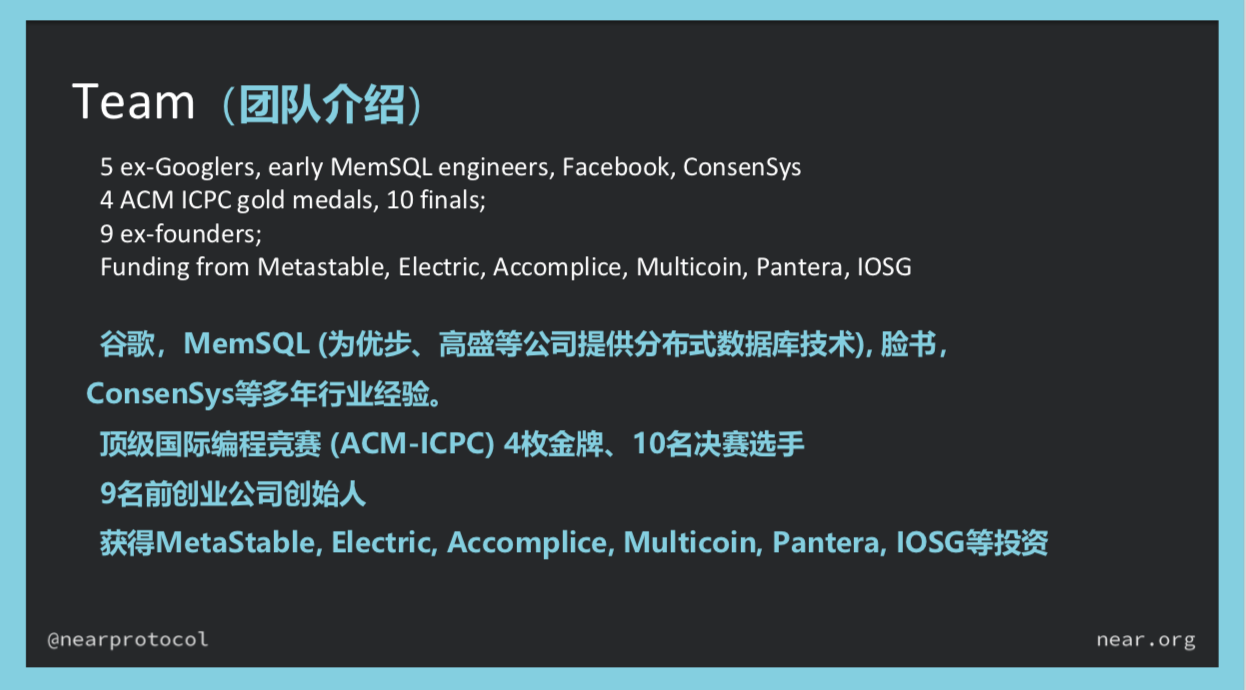 Team（团队介绍）

5 ex-Googlers, early MemSQL engineers, Facebook, ConsenSys
4 ACM ICPC gold medals, 10 finals;
9 ex-founders;
Funding from Metastable, Electric, Accomplice, Multicoin, Pantera, IOSG

谷歌，MemSQL (为优步、高盛等公司提供分布式数据库技术), 脸书，ConsenSys等多年行业经验。
顶级国际编程竞赛 (ACM-ICPC) 4枚金牌、10名决赛选手
9名前创业公司创始人
获得MetaStable, Electric, Accomplice, Multicoin, Pantera, IOSG等投资

@nearprotocol

near.org